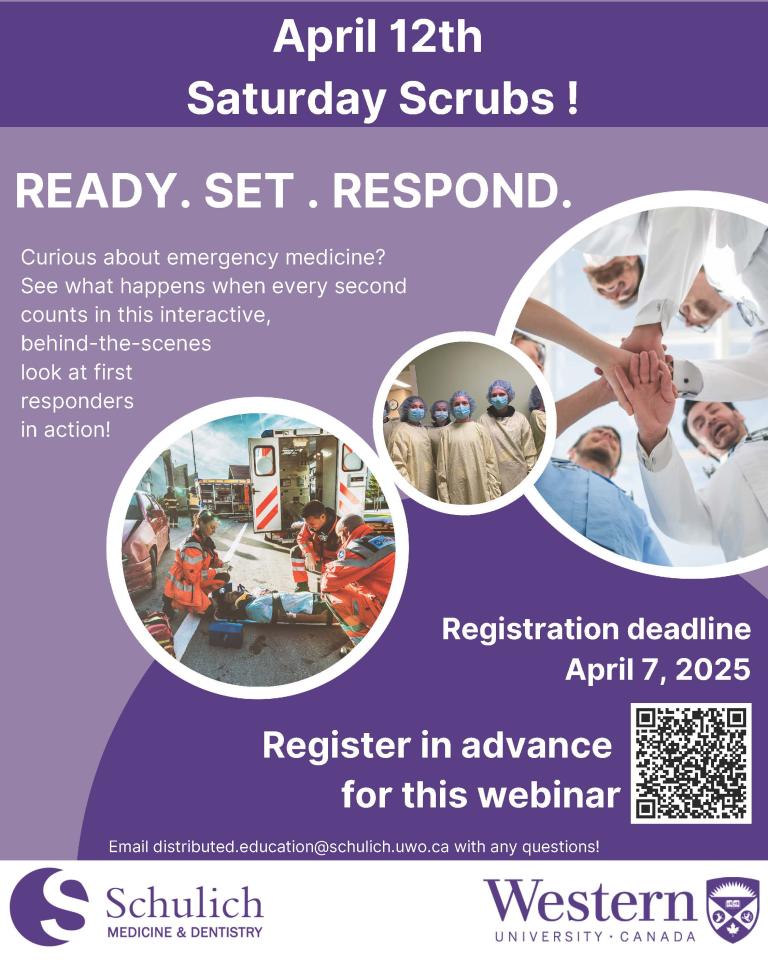 April 12th
Saturday Scrubs !

READY. SET . RESPOND.

Curious about emergency medicine? See what happens when every second counts in this interactive, behind-the-scenes look at first responders in action!

Registration deadline
April 7, 2025

Register in advance for this webinar

Email distributed.education@schulich.uwo.ca with any questions!

Schulich
MEDICINE & DENTISTRY

Western
UNIVERSITY · CANADA